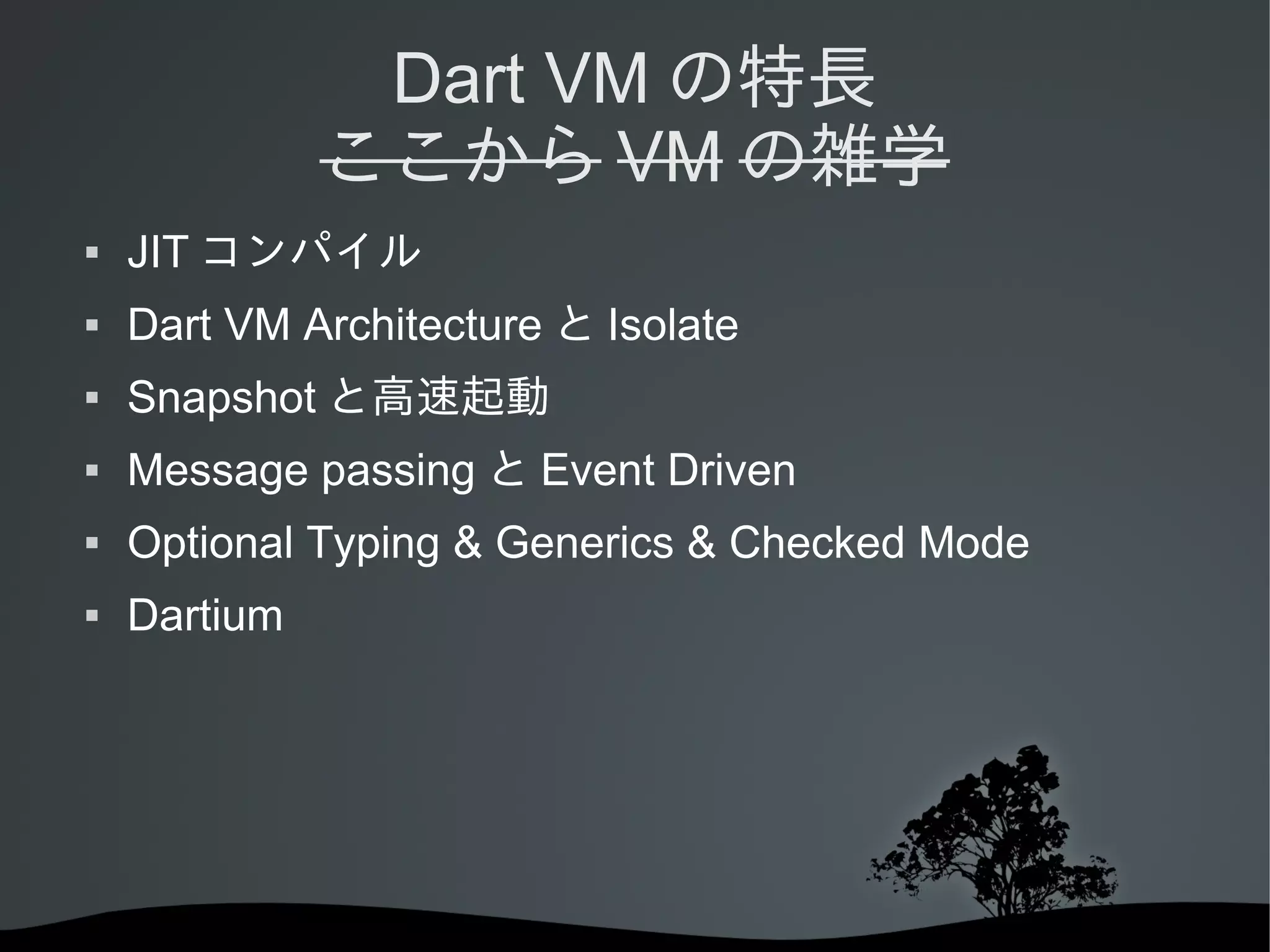 Dart VM の特長
~~ここから VM の雑学~~

▪ JIT コンパイル
▪ Dart VM Architecture と Isolate
▪ Snapshot と高速起動
▪ Message passing と Event Driven
▪ Optional Typing & Generics & Checked Mode
▪ Dartium